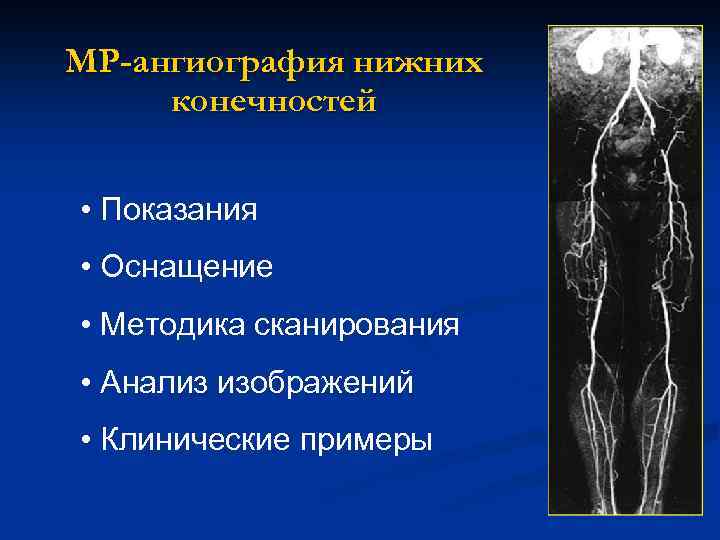 МР-ангиография нижних конечностей

• Показания
• Оснащение
• Методика сканирования
• Анализ изображений
• Клинические примеры